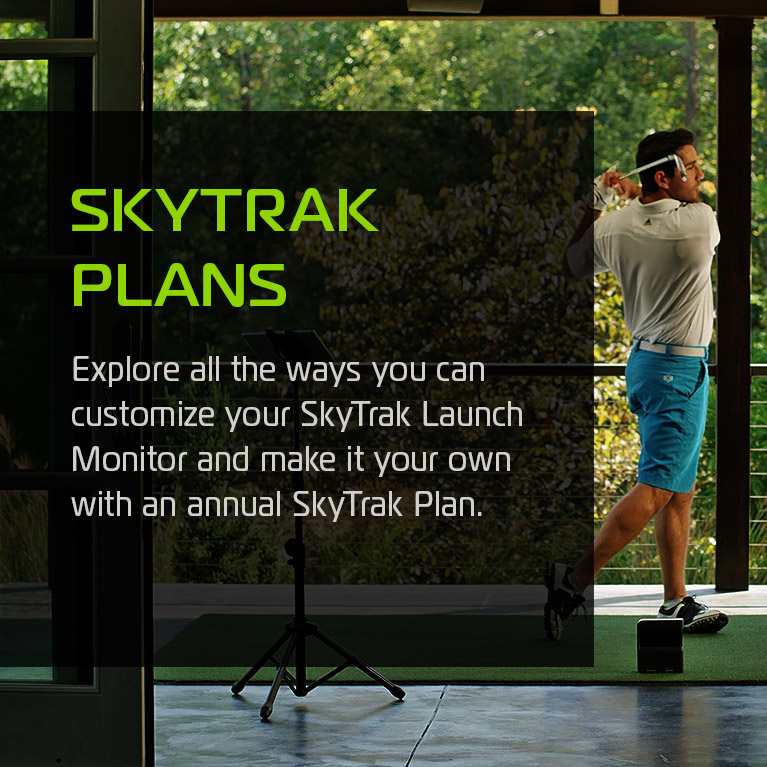 SKYTRAK PLANS

Explore all the ways you can customize your SkyTrak Launch Monitor and make it your own with an annual SkyTrak Plan.